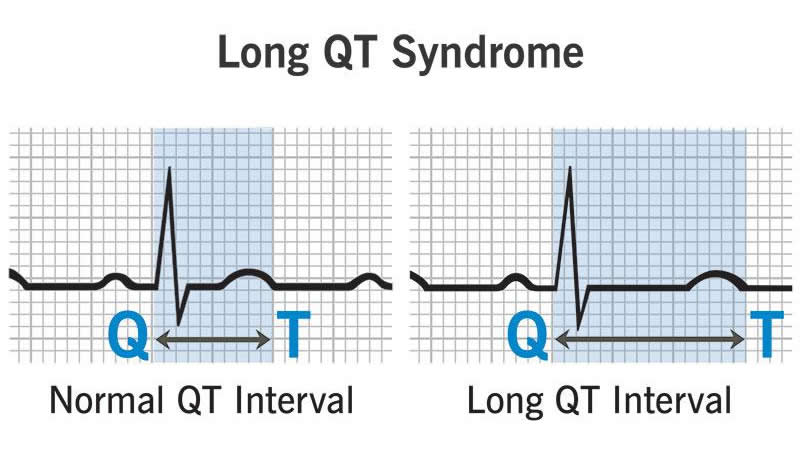 Long QT Syndrome

Q T
Normal QT Interval

Q T
Long QT Interval